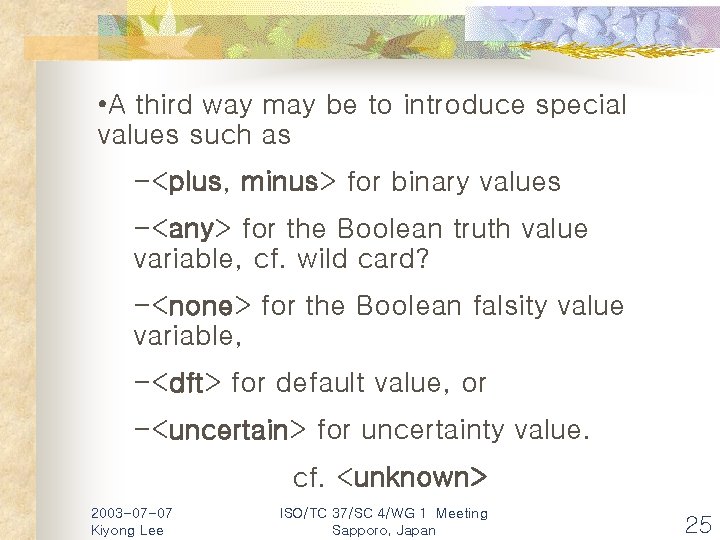 •A third way may be to introduce special values such as

–<plus, minus> for binary values

–<any> for the Boolean truth value variable, cf. wild card?

–<none> for the Boolean falsity value variable,

–<dft> for default value, or

–<uncertain> for uncertainty value.

cf. <unknown>

2003-07-07
Kiyong Lee

ISO/TC 37/SC 4/WG 1 Meeting
Sapporo, Japan

25